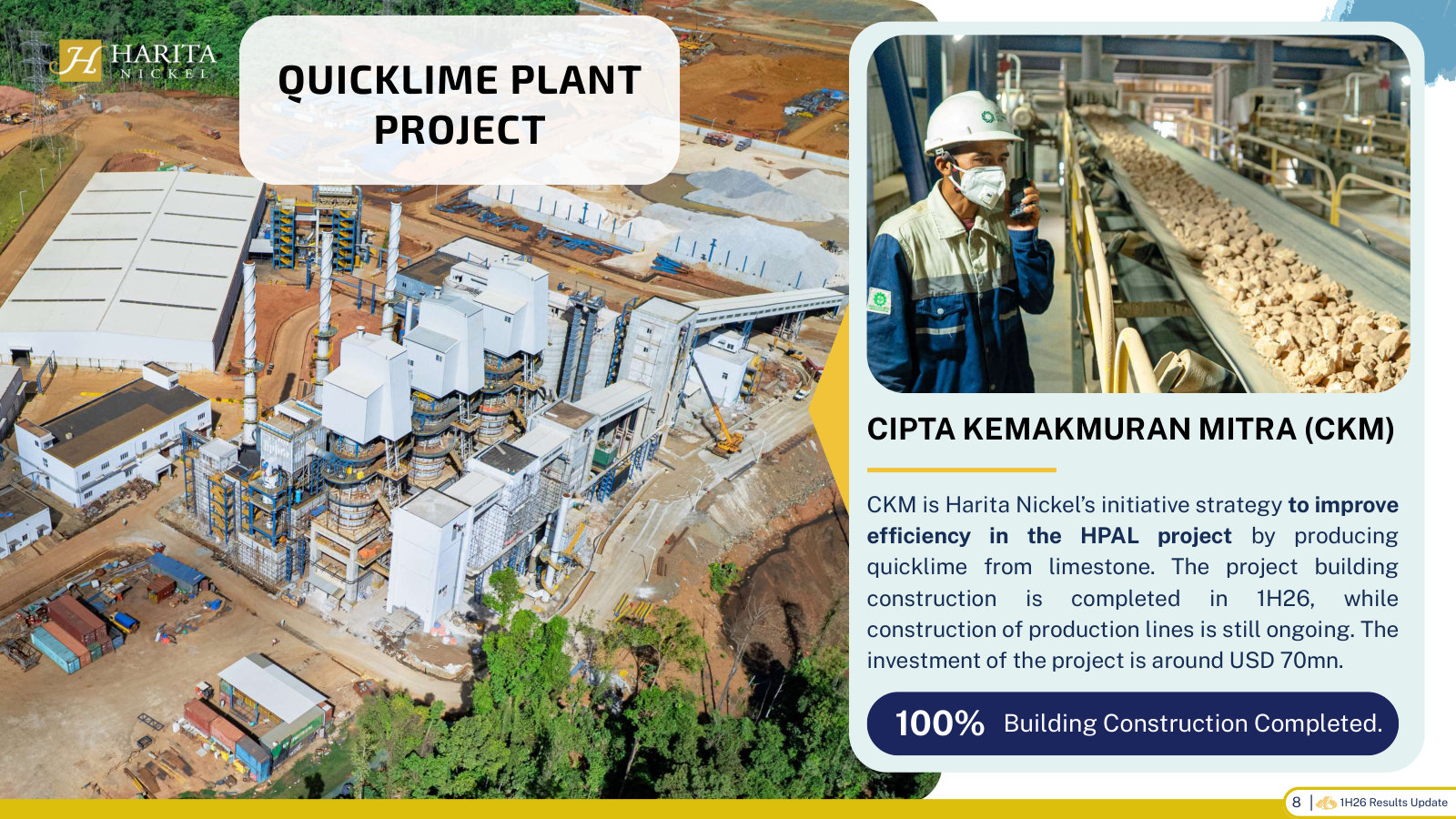 HARITA NICKEL

QUICKLIME PLANT PROJECT

CIPTA KEMAKMURAN MITRA (CKM)

CKM is Harita Nickel's initiative strategy to improve efficiency in the HPAL project by producing quicklime from limestone. The project building construction is completed in 1H26, while construction of production lines is still ongoing. The investment of the project is around USD 70mn.

100% Building Construction Completed.

8 | 1H26 Results Update